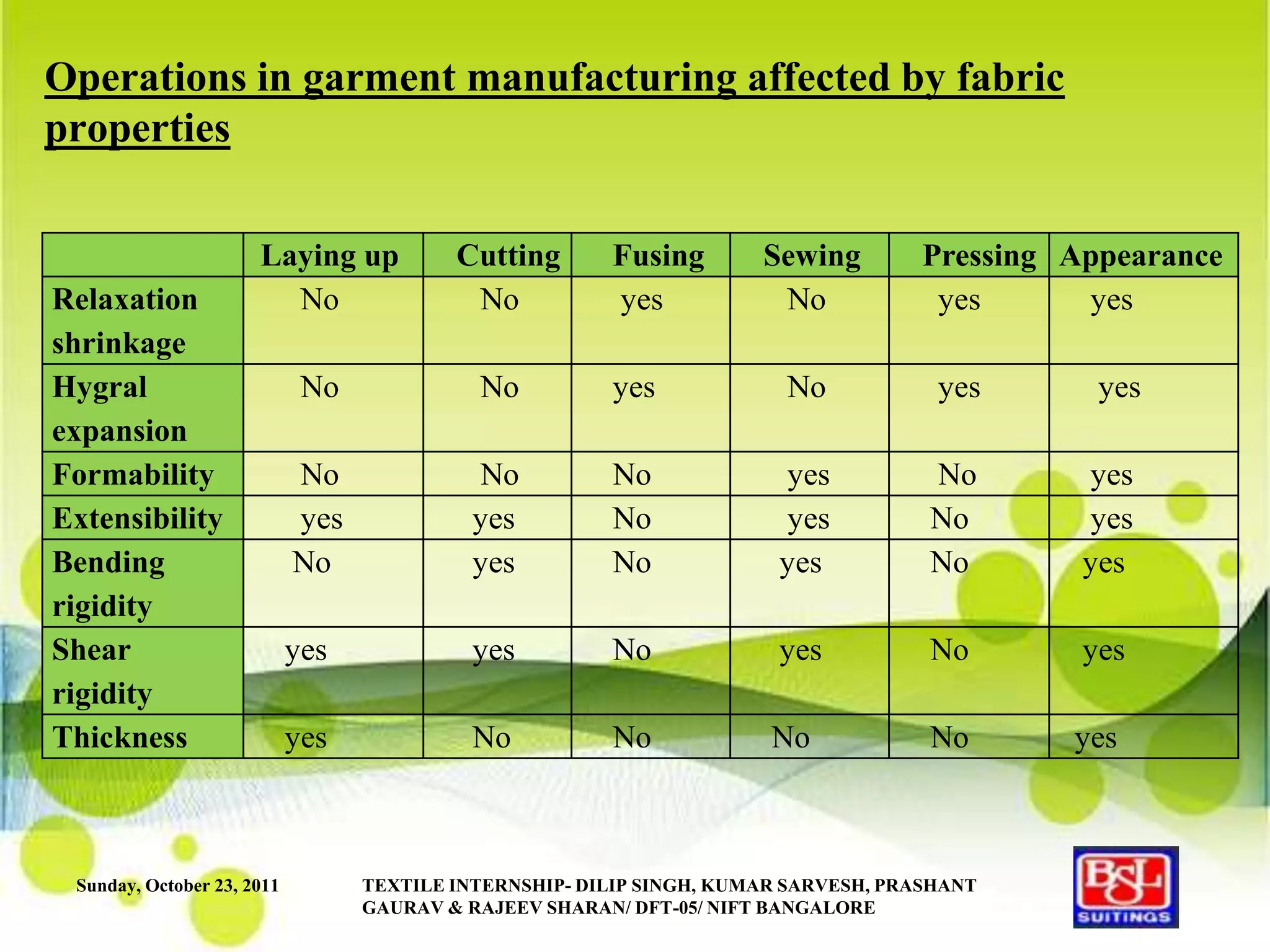 Operations in garment manufacturing affected by fabric properties

| | Laying up | Cutting | Fusing | Sewing | Pressing | Appearance |
|---|---|---|---|---|---|---|
| Relaxation shrinkage | No | No | yes | No | yes | yes |
| Hygral expansion | No | No | yes | No | yes | yes |
| Formability | No | No | No | yes | No | yes |
| Extensibility | yes | yes | No | yes | No | yes |
| Bending rigidity | No | yes | No | yes | No | yes |
| Shear rigidity | yes | yes | No | yes | No | yes |
| Thickness | yes | No | No | No | No | yes |

Sunday, October 23, 2011

TEXTILE INTERNSHIP- DILIP SINGH, KUMAR SARVESH, PRASHANT GAURAV & RAJEEV SHARAN/ DFT-05/ NIFT BANGALORE

BSL SUITINGS